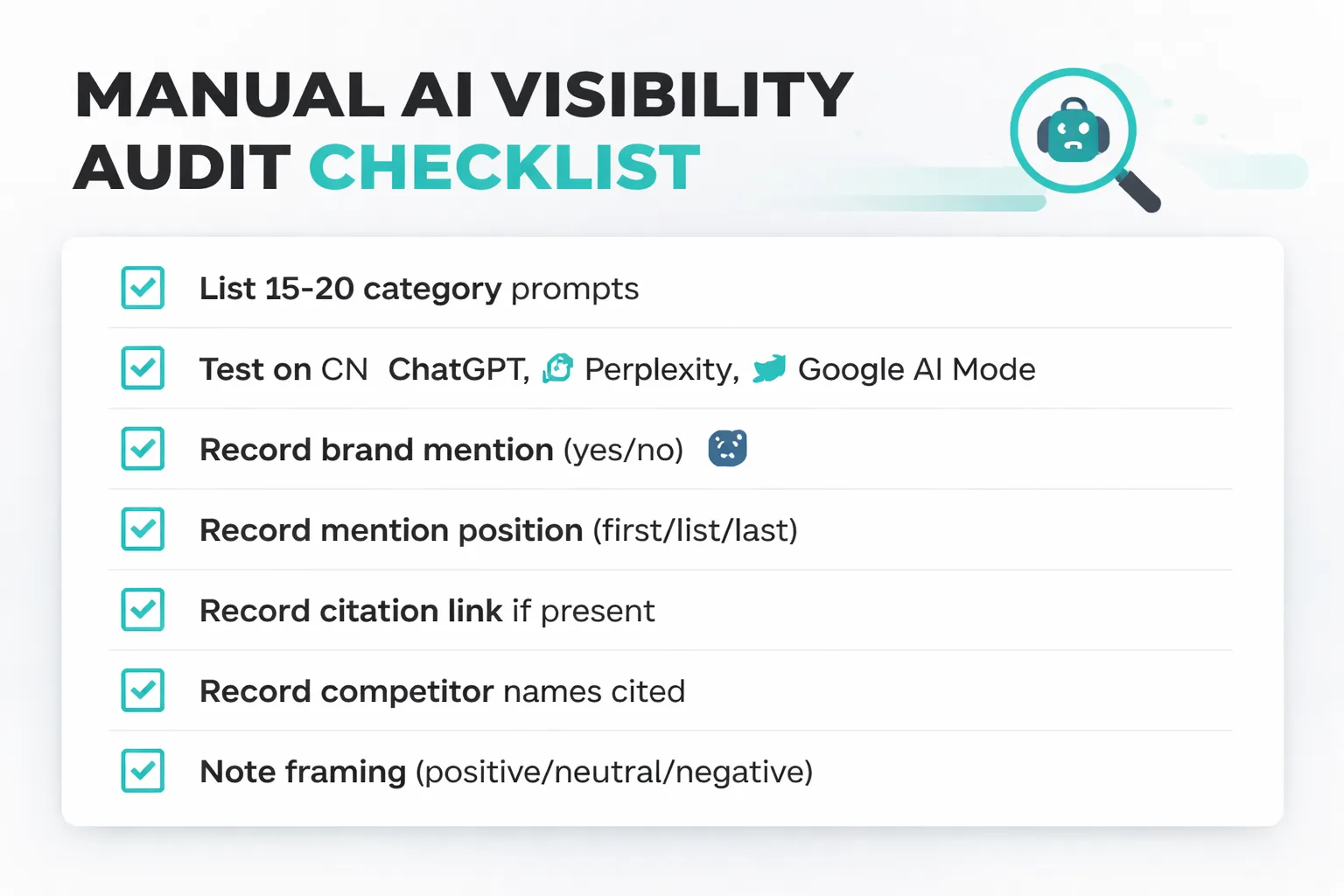 MANUAL AI VISIBILITY AUDIT CHECKLIST

List 15-20 category prompts

Test on CN ChatGPT, Perplexity, Google AI Mode

Record brand mention (yes/no)

Record mention position (first/list/last)

Record citation link if present

Record competitor names cited

Note framing (positive/neutral/negative)